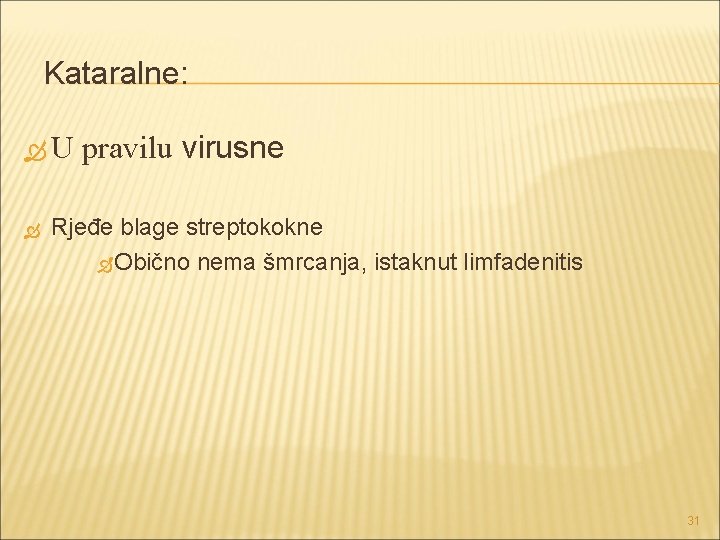 Kataralne:

U pravilu virusne

Rjeđe blage streptokokne

Obično nema šmrcanja, istaknut limfadenitis

31